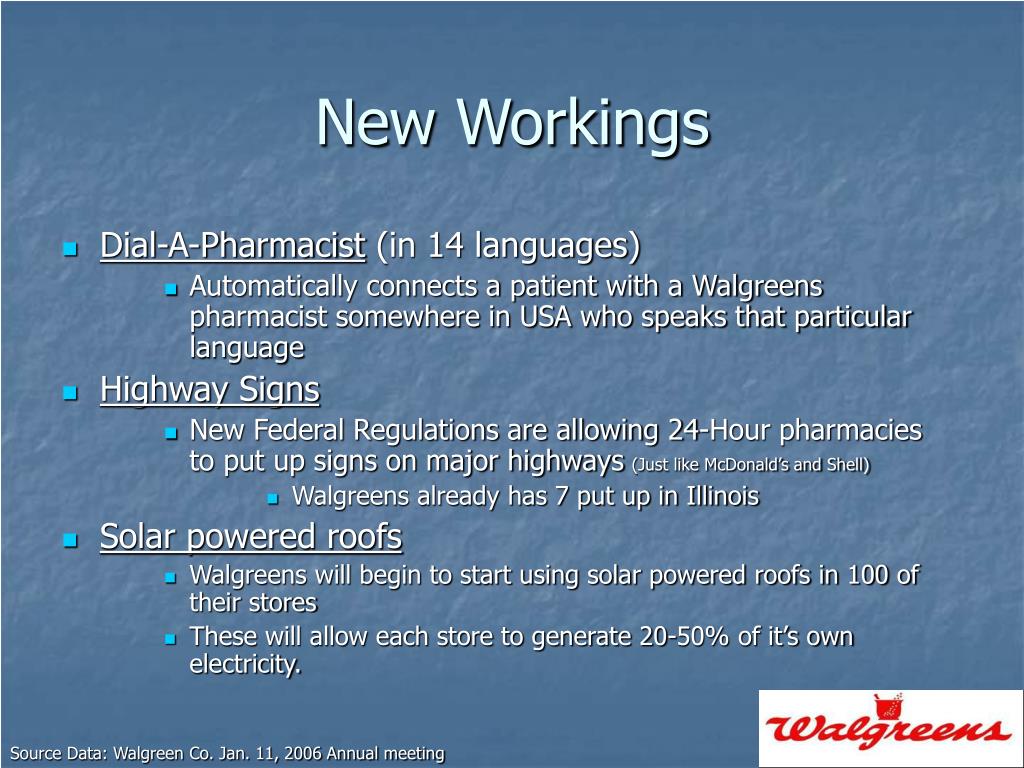 New Workings

- Dial-A-Pharmacist (in 14 languages)
  - Automatically connects a patient with a Walgreens pharmacist somewhere in USA who speaks that particular language
- Highway Signs
  - New Federal Regulations are allowing 24-Hour pharmacies to put up signs on major highways (Just like McDonald's and Shell)
    - Walgreens already has 7 put up in Illinois
- Solar powered roofs
  - Walgreens will begin to start using solar powered roofs in 100 of their stores
  - These will allow each store to generate 20-50% of it's own electricity.

Walgreens

Source Data: Walgreen Co. Jan. 11, 2006 Annual meeting